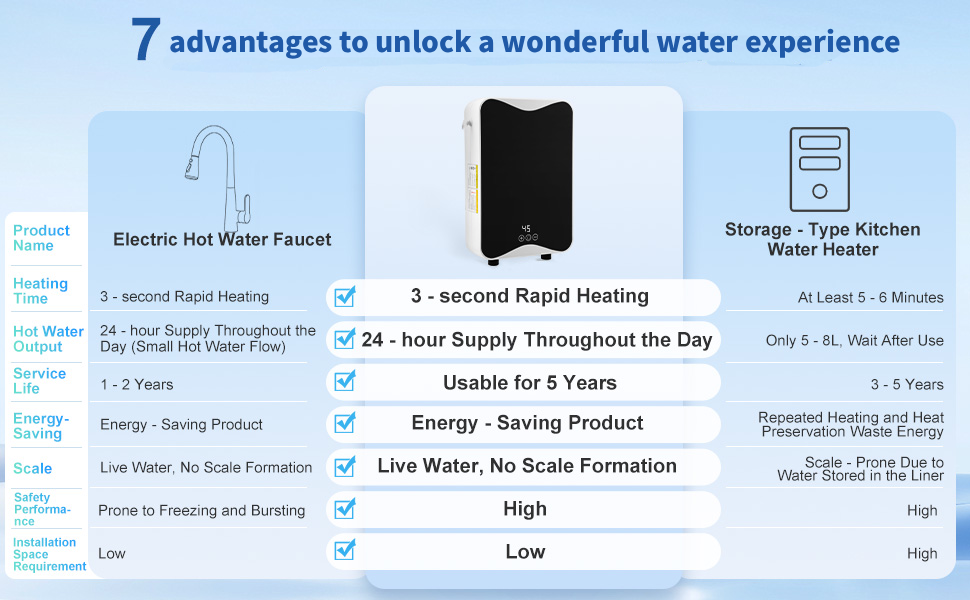 7 advantages to unlock a wonderful water experience

| Product Name | Electric Hot Water Faucet | 45 | Storage - Type Kitchen Water Heater |
|---|---|---|---|
| Heating Time | 3 - second Rapid Heating | 3 - second Rapid Heating | At Least 5 - 6 Minutes |
| Hot Water Output | 24 - hour Supply Throughout the Day (Small Hot Water Flow) | 24 - hour Supply Throughout the Day | Only 5 - 8L, Wait After Use |
| Service Life | 1 - 2 Years | Usable for 5 Years | 3 - 5 Years |
| Energy-Saving | Energy - Saving Product | Energy - Saving Product | Repeated Heating and Heat Preservation Waste Energy |
| Scale | Live Water, No Scale Formation | Live Water, No Scale Formation | Scale - Prone Due to Water Stored in the Liner |
| Safety Performance | Prone to Freezing and Bursting | High | High |
| Installation Space Requirement | Low | Low | High |